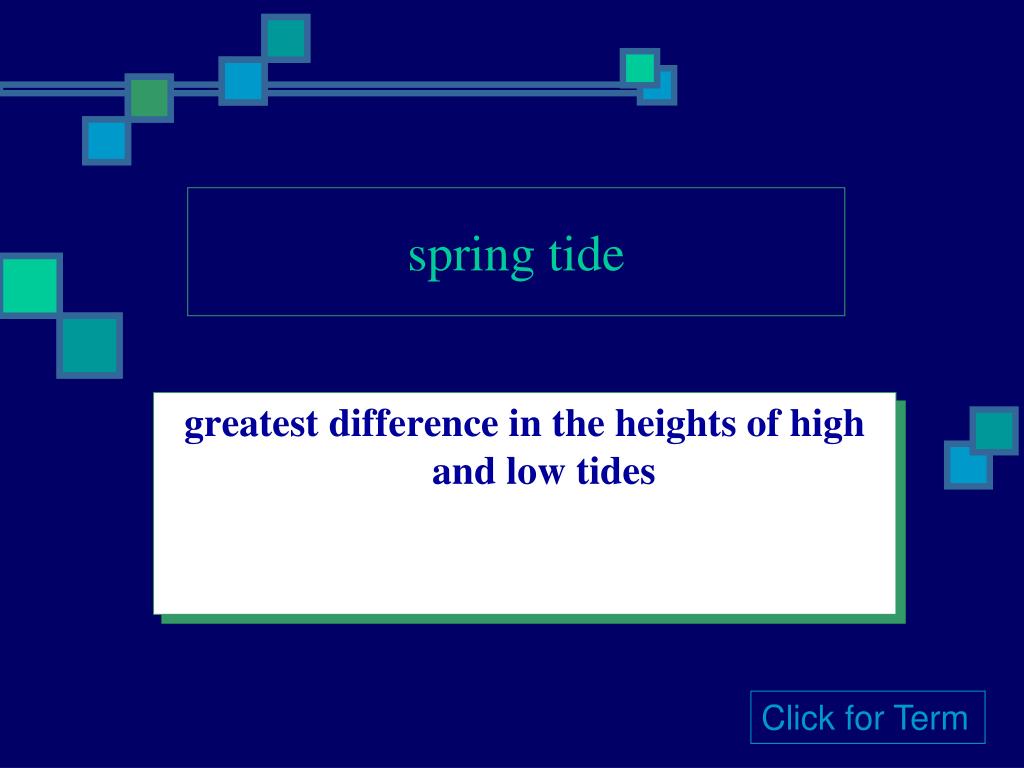 spring tide

greatest difference in the heights of high and low tides

Click for Term